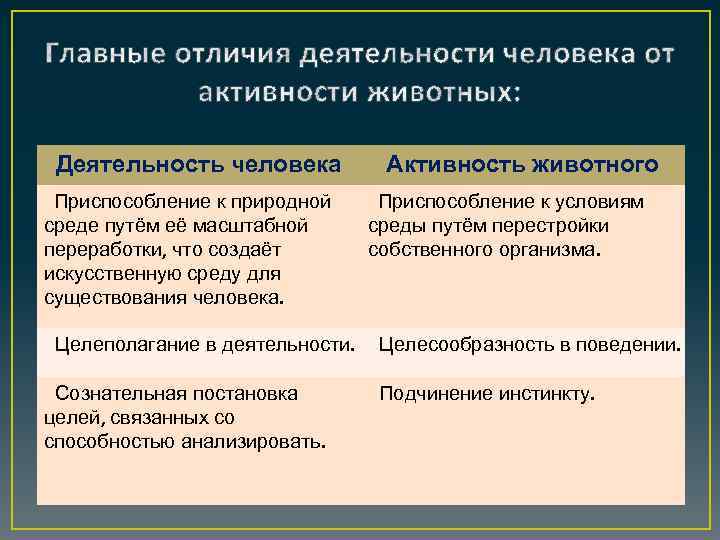 Главные отличия деятельности человека от активности животных:

| Деятельность человека | Активность животного |
|---|---|
| Приспособление к природной среде путём её масштабной переработки, что создаёт искусственную среду для существования человека. | Приспособление к условиям среды путём перестройки собственного организма. |
| Целеполагание в деятельности. | Целесообразность в поведении. |
| Сознательная постановка целей, связанных со способностью анализировать. | Подчинение инстинкту. |